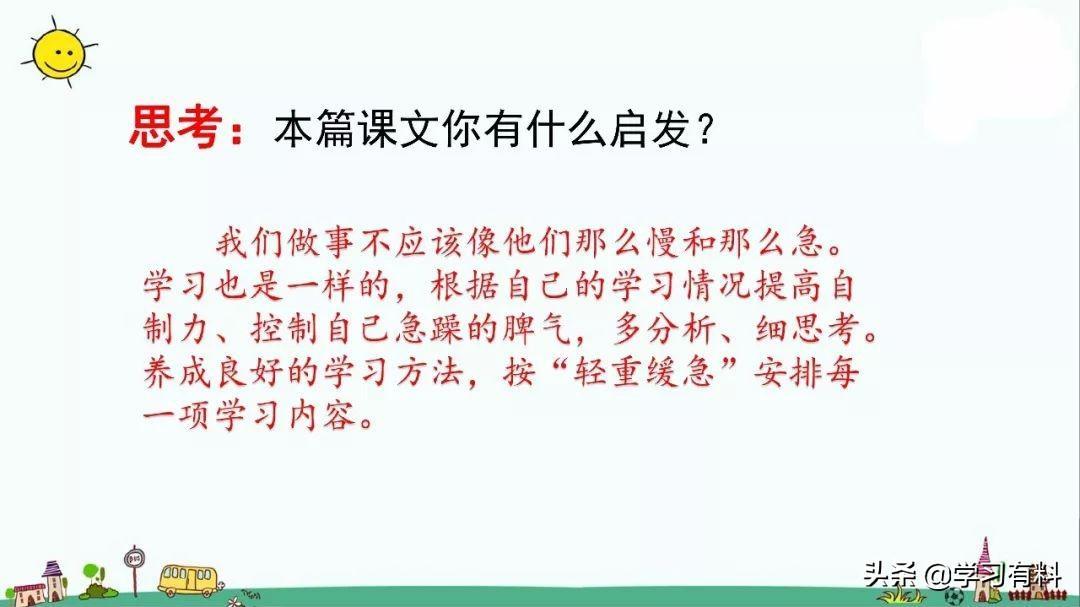 思考：本篇课文你有什么启发？

我们做事不应该像他们那么慢和那么急。学习也是一样的，根据自己的学习情况提高自制力、控制自己急躁的脾气，多分析、细思考。养成良好的学习方法，按“轻重缓急”安排每一项学习内容。

头条 @学习有料